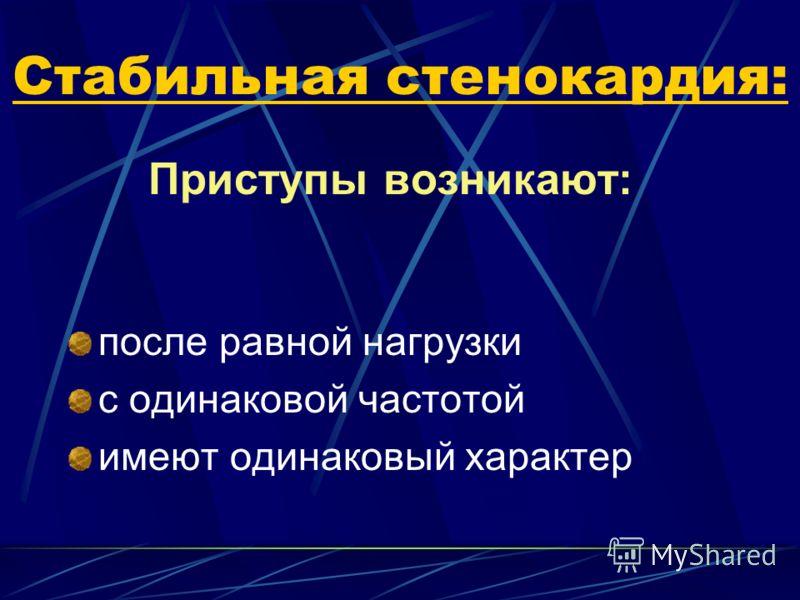 Стабильная стенокардия:

Приступы возникают:

после равной нагрузки
с одинаковой частотой
имеют одинаковый характер

MyShared